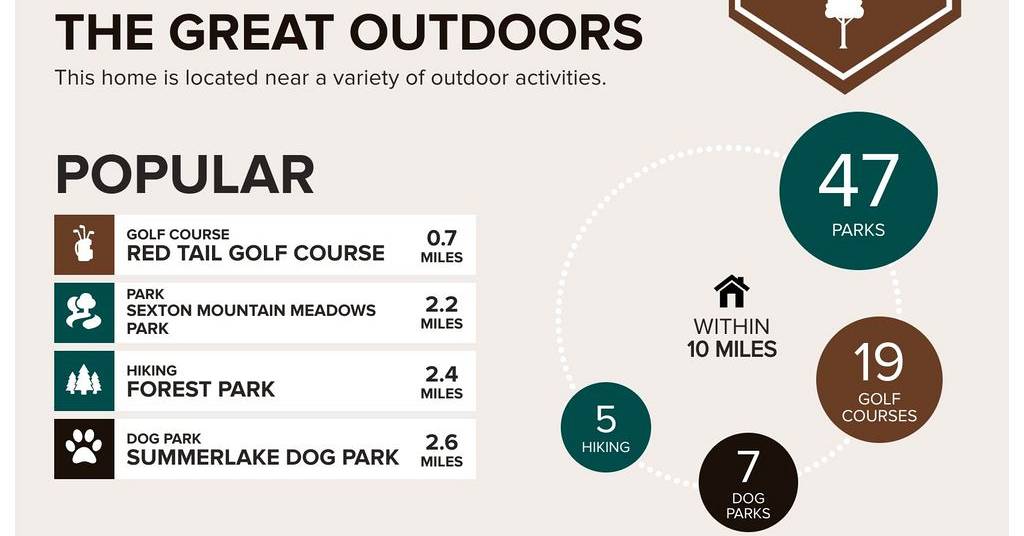 THE GREAT OUTDOORS

This home is located near a variety of outdoor activities.

POPULAR

GOLF COURSE
RED TAIL GOLF COURSE
0.7 MILES

PARK
SEXTON MOUNTAIN MEADOWS PARK
2.2 MILES

HIKING
FOREST PARK
2.4 MILES

DOG PARK
SUMMERLAKE DOG PARK
2.6 MILES

47 PARKS

WITHIN 10 MILES

19 GOLF COURSES

5 HIKING

7 DOG PARKS